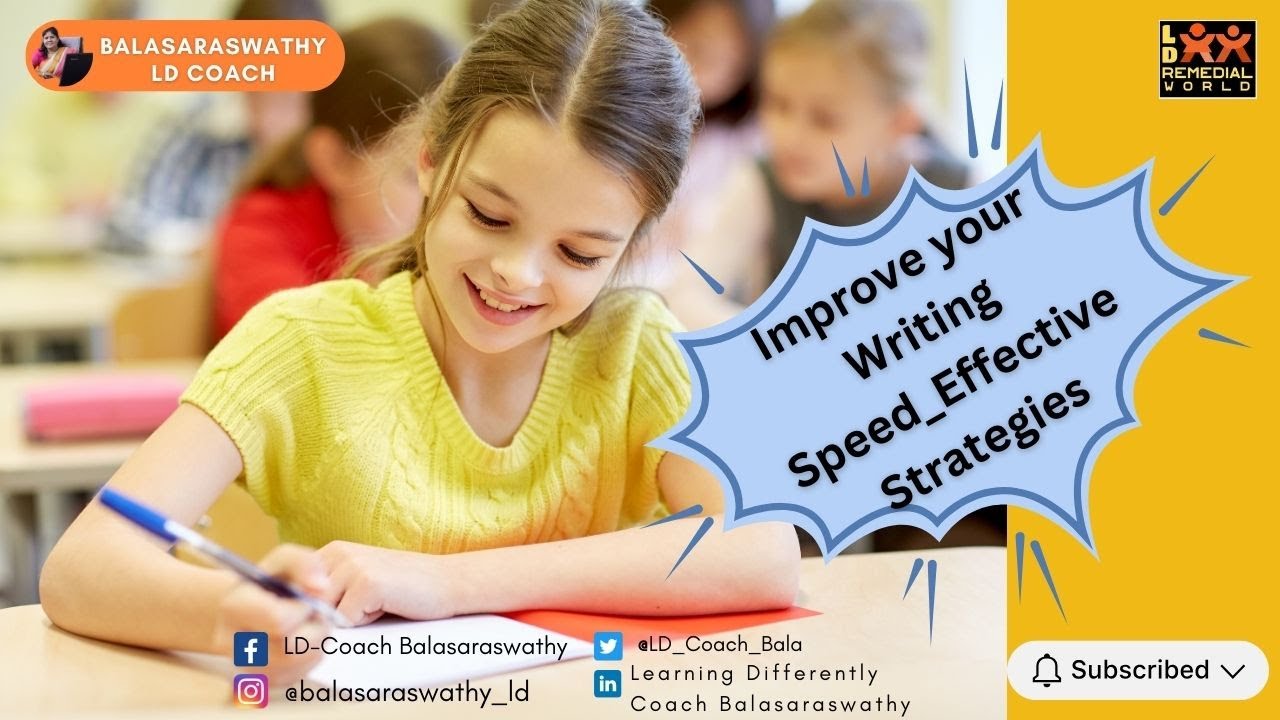 BALASARASWATHY
LD COACH

LD REMEDIAL WORLD

Improve your Writing Speed_Effective Strategies

LD-Coach Balasaraswathy
@balasaraswathy_ld
@LD_Coach_Bala
Learning Differently Coach Balasaraswathy

Subscribed